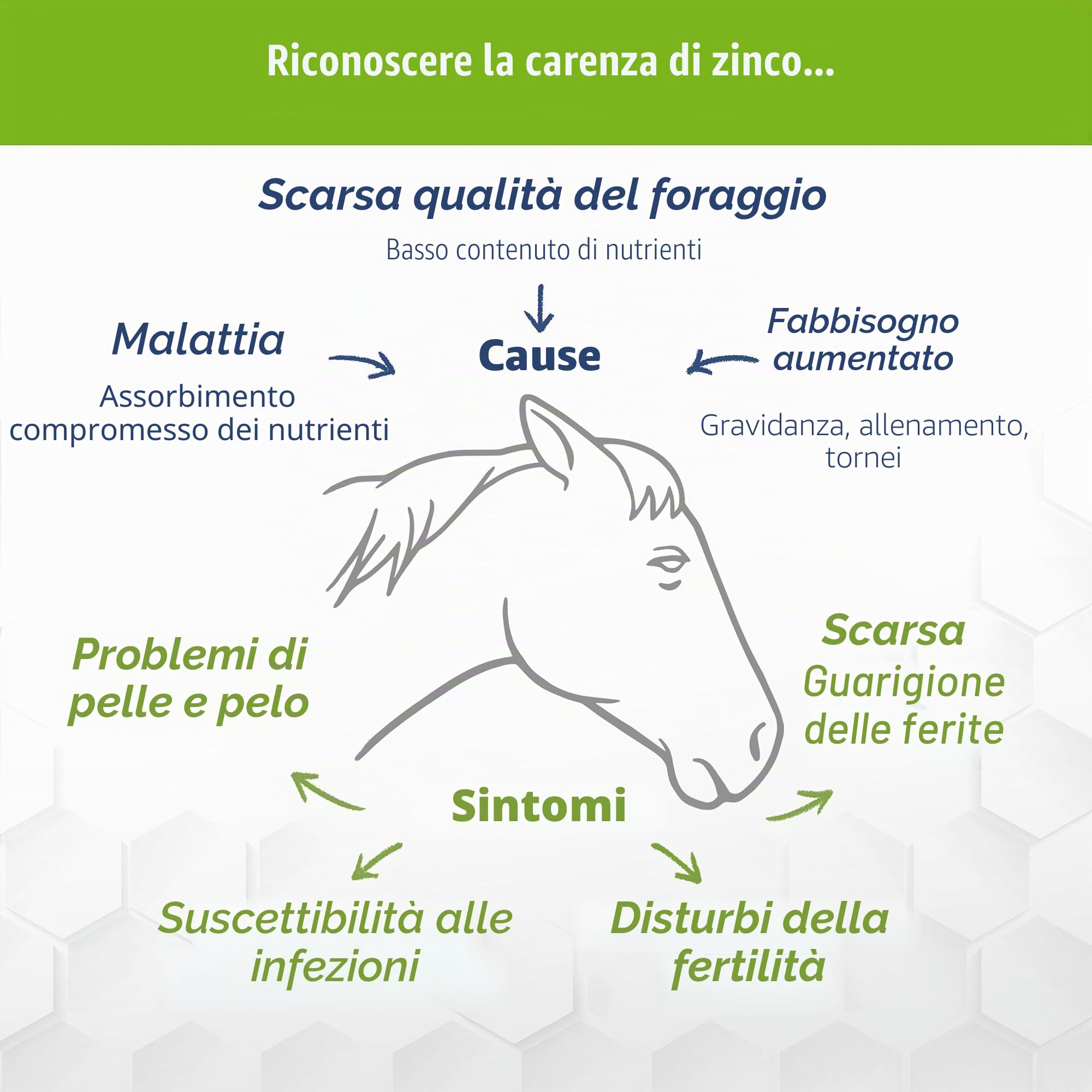 Riconoscere la carenza di zinco...

Scarsa qualità del foraggio

Basso contenuto di nutrienti

Malattia

Assorbimento compromesso dei nutrienti

Cause

Fabbisogno aumentato

Gravidanza, allenamento, tornei

Problemi di pelle e pelo

Scarsa
Guarigione delle ferite

Sintomi

Suscettibilità alle infezioni

Disturbi della fertilità